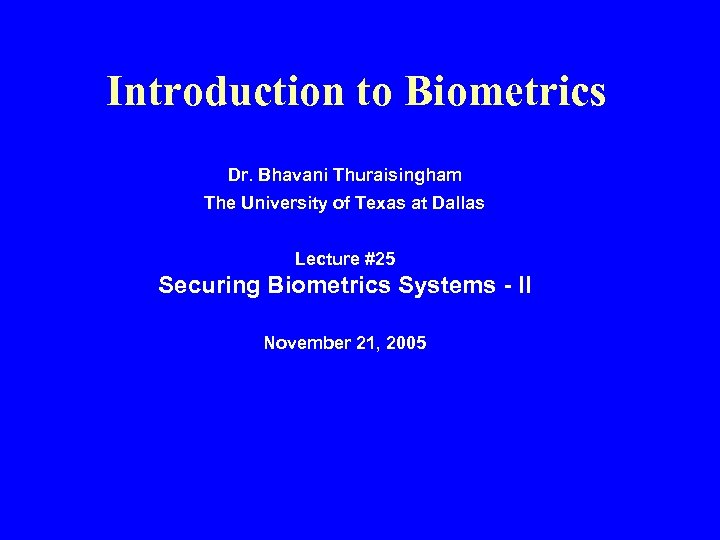 Introduction to Biometrics

Dr. Bhavani Thuraisingham
The University of Texas at Dallas

Lecture #25
Securing Biometrics Systems - II

November 21, 2005